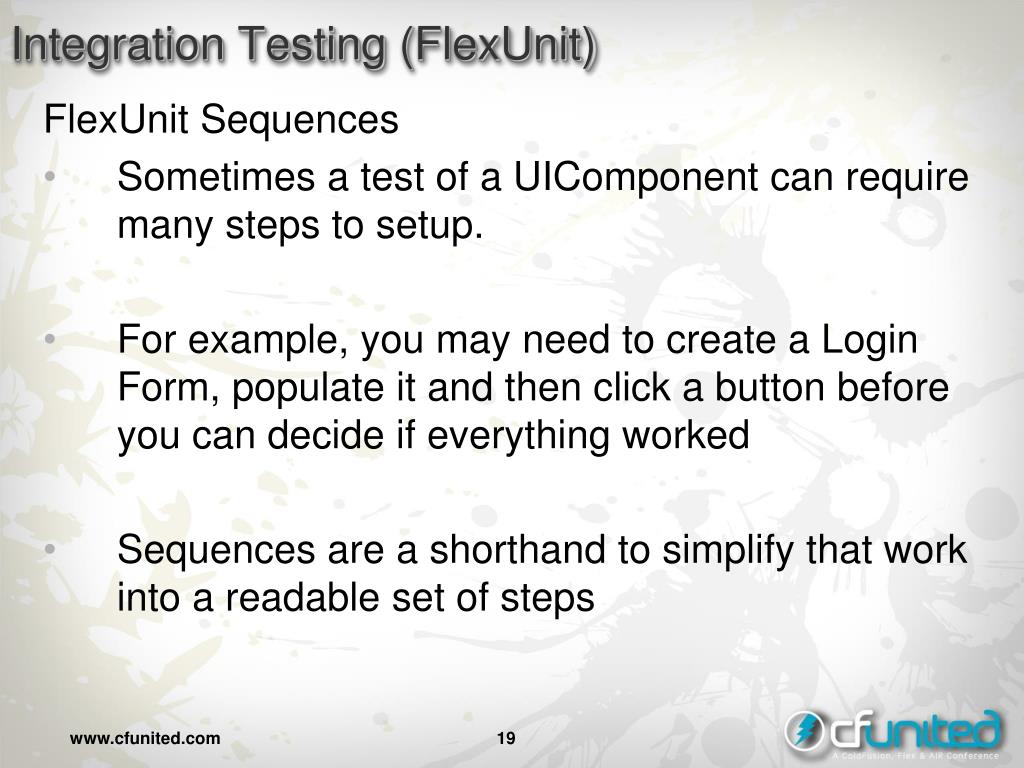 Integration Testing (FlexUnit)

FlexUnit Sequences

• Sometimes a test of a UIComponent can require many steps to setup.

• For example, you may need to create a Login Form, populate it and then click a button before you can decide if everything worked

• Sequences are a shorthand to simplify that work into a readable set of steps

www.cfunited.com

19

cfunited

A ColdFusion, Flex & AIR Conference